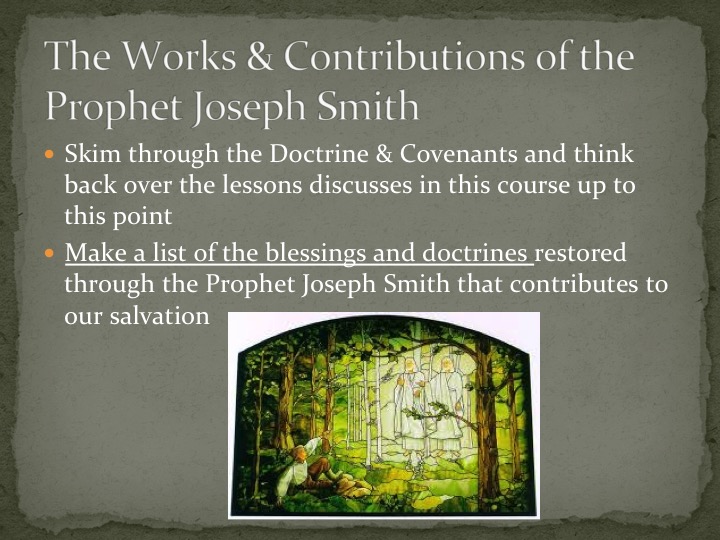 The Works & Contributions of the Prophet Joseph Smith

- Skim through the Doctrine & Covenants and think back over the lessons discusses in this course up to this point
- Make a list of the blessings and doctrines restored through the Prophet Joseph Smith that contributes to our salvation